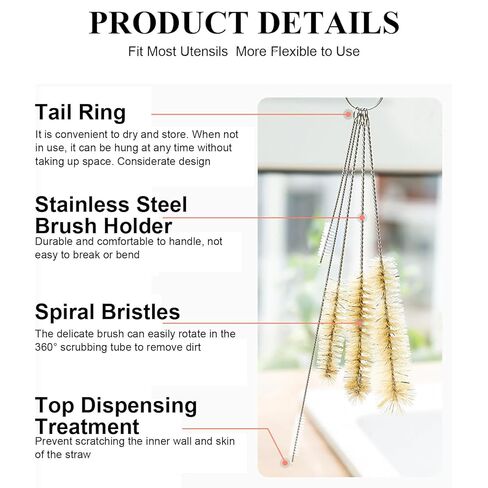 PRODUCT DETAILS

Fit Most Utensils More Flexible to Use

Tail Ring

It is convenient to dry and store. When not in use, it can be hung at any time without taking up space. Considerate design

Stainless Steel Brush Holder

Durable and comfortable to handle, not easy to break or bend

Spiral Bristles

The delicate brush can easily rotate in the 360° scrubbing tube to remove dirt

Top Dispensing Treatment

Prevent scratching the inner wall and skin of the straw